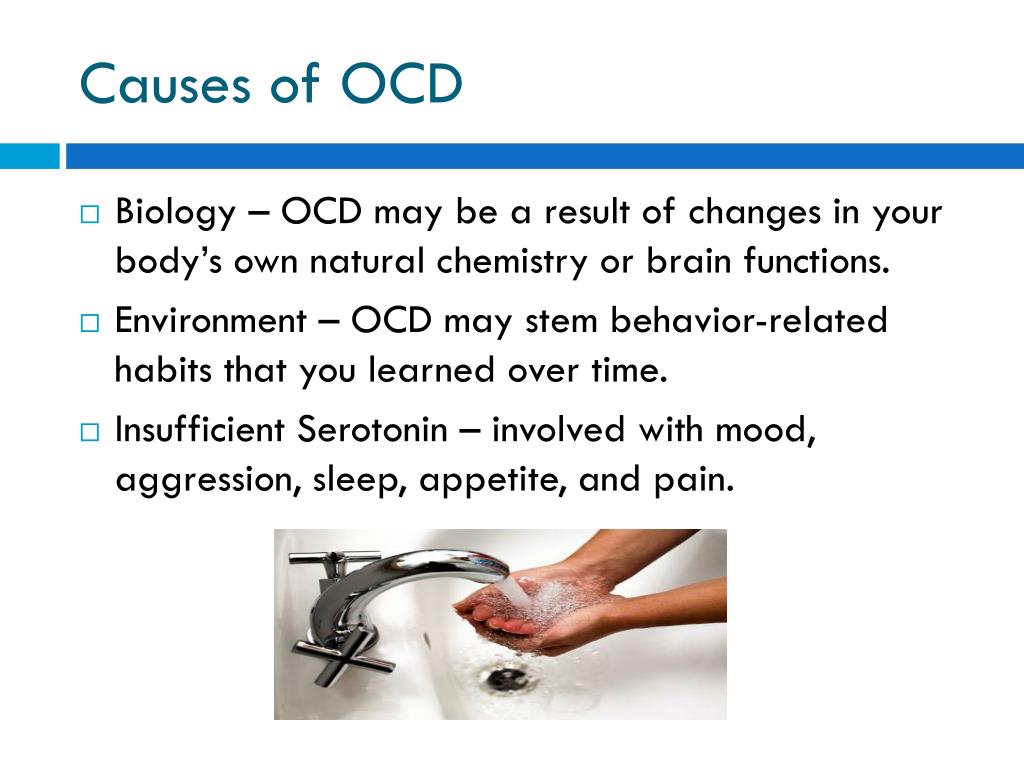 Causes of OCD

□ Biology – OCD may be a result of changes in your body's own natural chemistry or brain functions.

□ Environment – OCD may stem behavior-related habits that you learned over time.

□ Insufficient Serotonin – involved with mood, aggression, sleep, appetite, and pain.